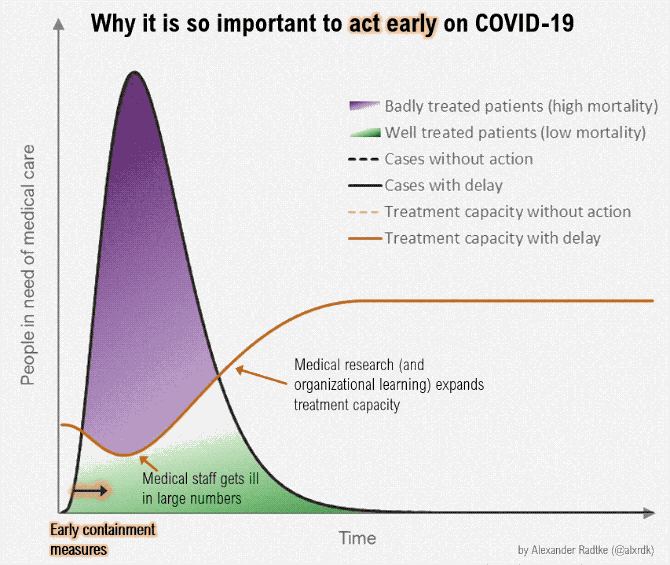 Why it is so important to act early on COVID-19

Badly treated patients (high mortality)
Well treated patients (low mortality)
Cases without action
Cases with delay
Treatment capacity without action
Treatment capacity with delay

People in need of medical care

Medical research (and organizational learning) expands treatment capacity

Medical staff gets ill in large numbers

Early containment measures

Time

by Alexander Radtke (@alxrdk)